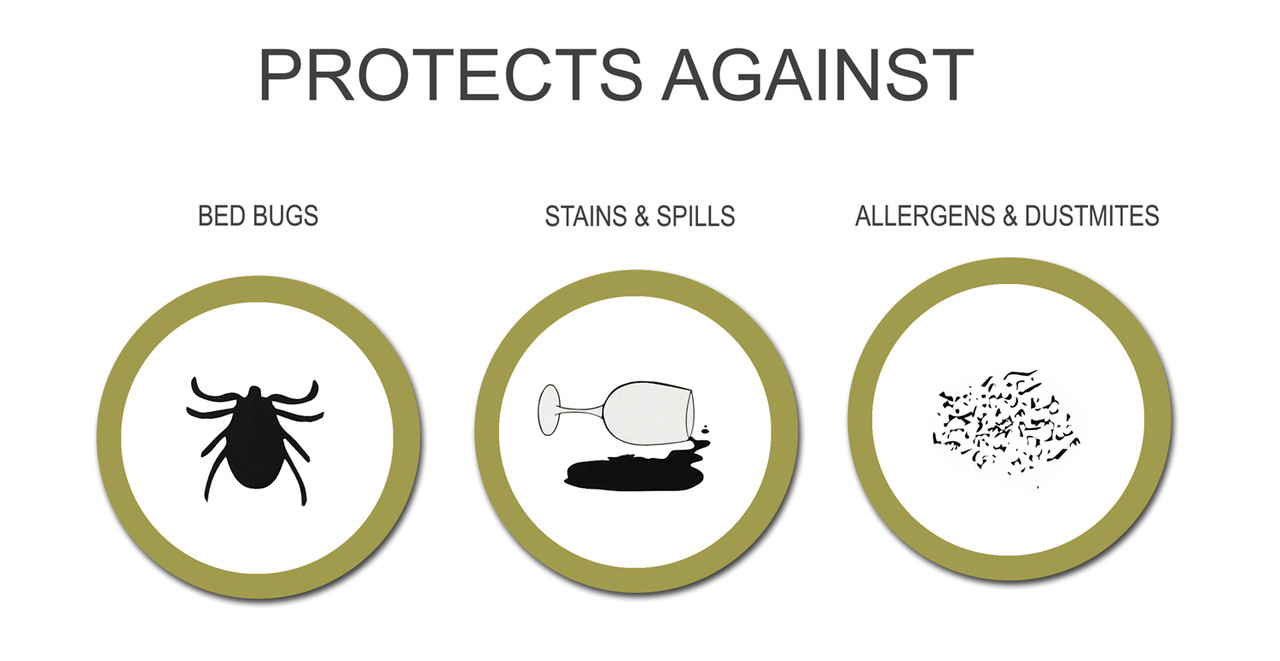 PROTECTS AGAINST

BED BUGS

STAINS & SPILLS

ALLERGENS & DUSTMITES